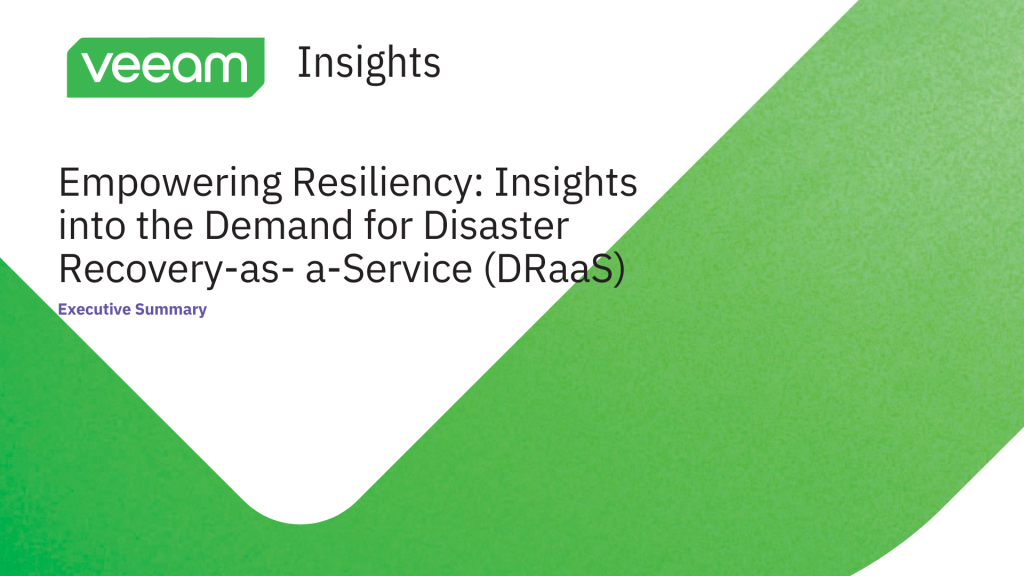 veeam Insights

Empowering Resiliency: Insights into the Demand for Disaster Recovery-as- a-Service (DRaaS)

Executive Summary